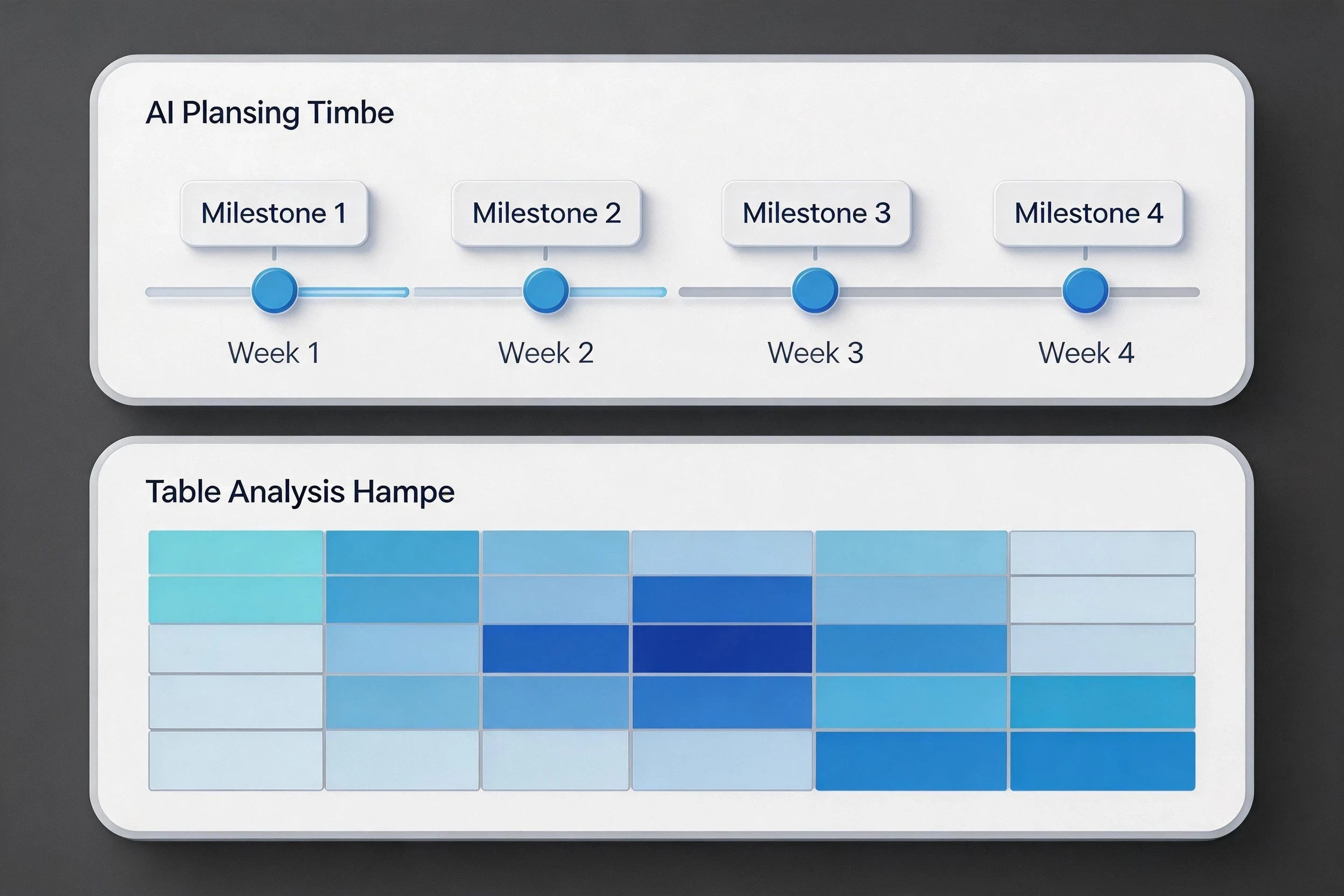 AI Plansing Timbe

Milestone 1

Milestone 2

Milestone 3

Milestone 4

Week 1

Week 2

Week 3

Week 4

Table Analysis Hampe